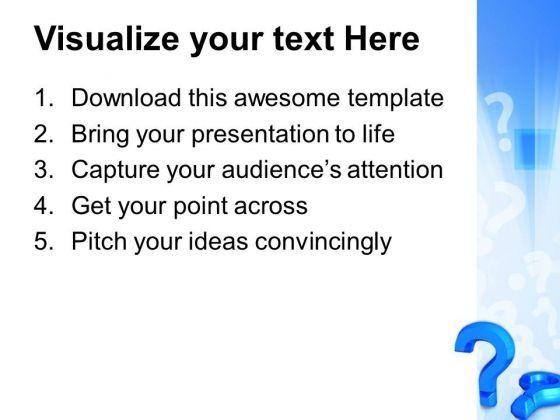 Visualize your text Here

1. Download this awesome template
2. Bring your presentation to life
3. Capture your audience's attention
4. Get your point across
5. Pitch your ideas convincingly